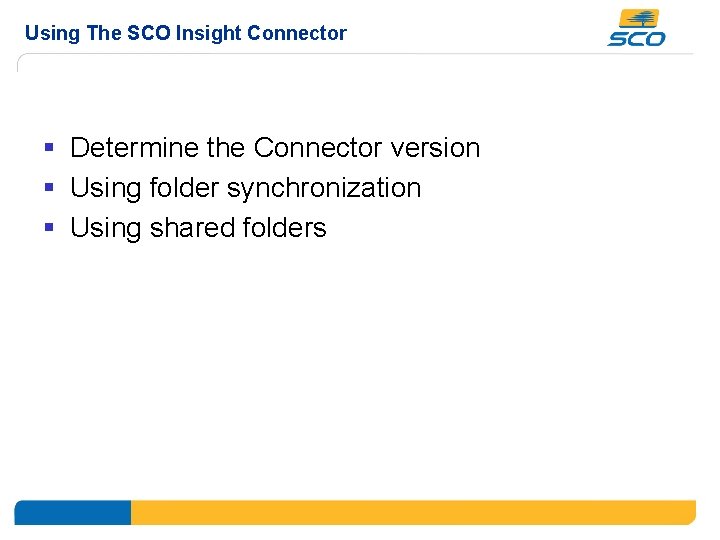 Using The SCO Insight Connector

SCO

- Determine the Connector version
- Using folder synchronization
- Using shared folders